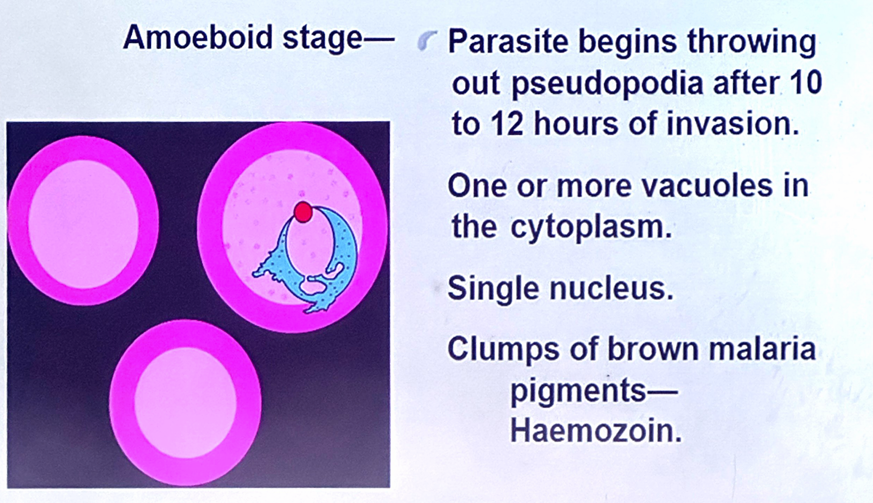 Amoeboid stage—

Parasite begins throwing out pseudopodia after 10 to 12 hours of invasion.

One or more vacuoles in the cytoplasm.

Single nucleus.

Clumps of brown malaria pigments—
Haemozoin.